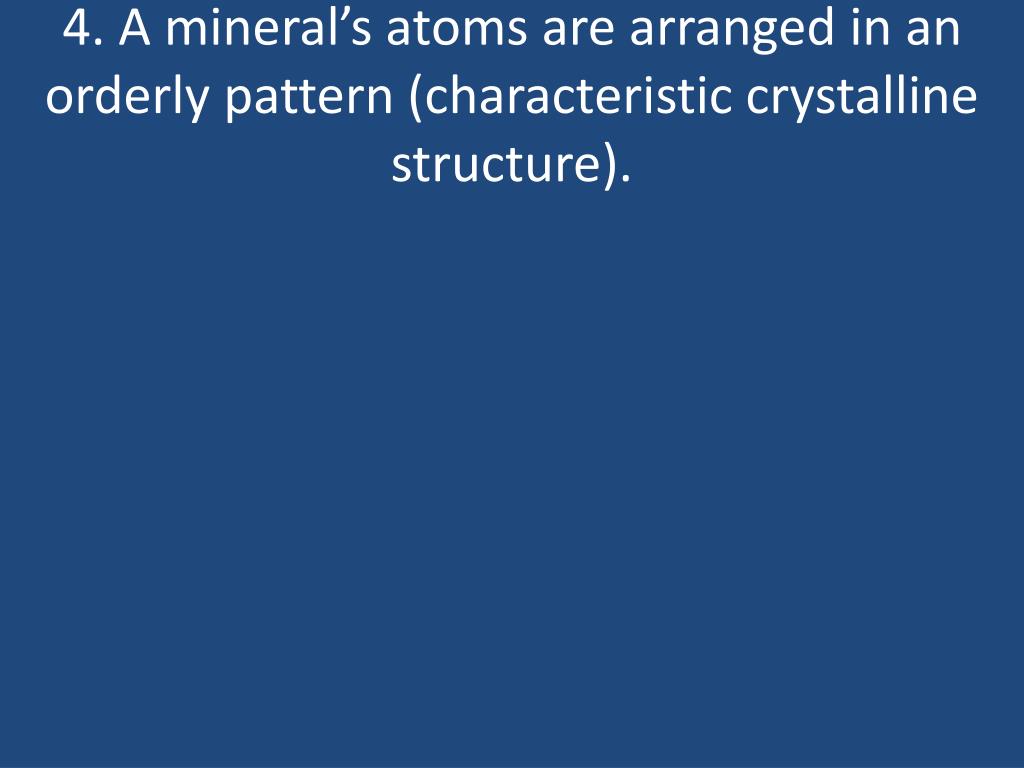 4. A mineral’s atoms are arranged in an orderly pattern (characteristic crystalline structure).